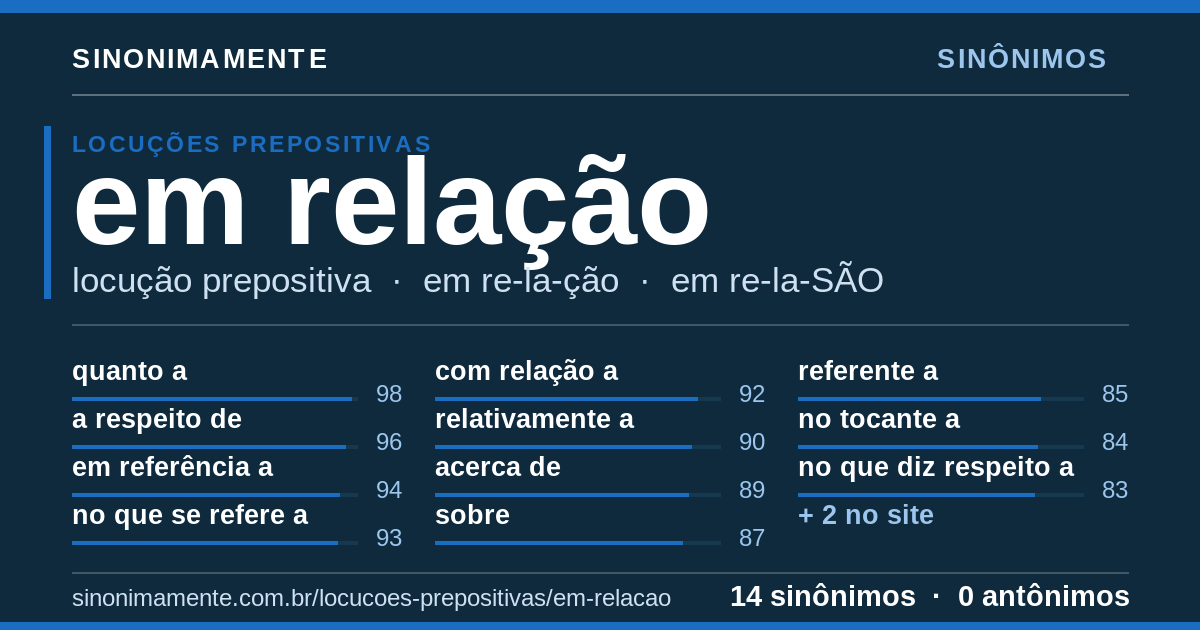 SINONIMAMENTE

SINÔNIMOS

LOCUÇÕES PREPOSITIVAS

em relação

locução prepositiva · em re-la-ção · em re-la-SÃO

quanto a
98
a respeito de
96
em referência a
94
no que se refere a
93

com relação a
92
relativamente a
90
acerca de
89
sobre
87

referente a
85
no tocante a
84
no que diz respeito a
83
+ 2 no site

sinonimamente.com.br/locucoes-prepositivas/em-relacao

14 sinônimos · 0 antônimos